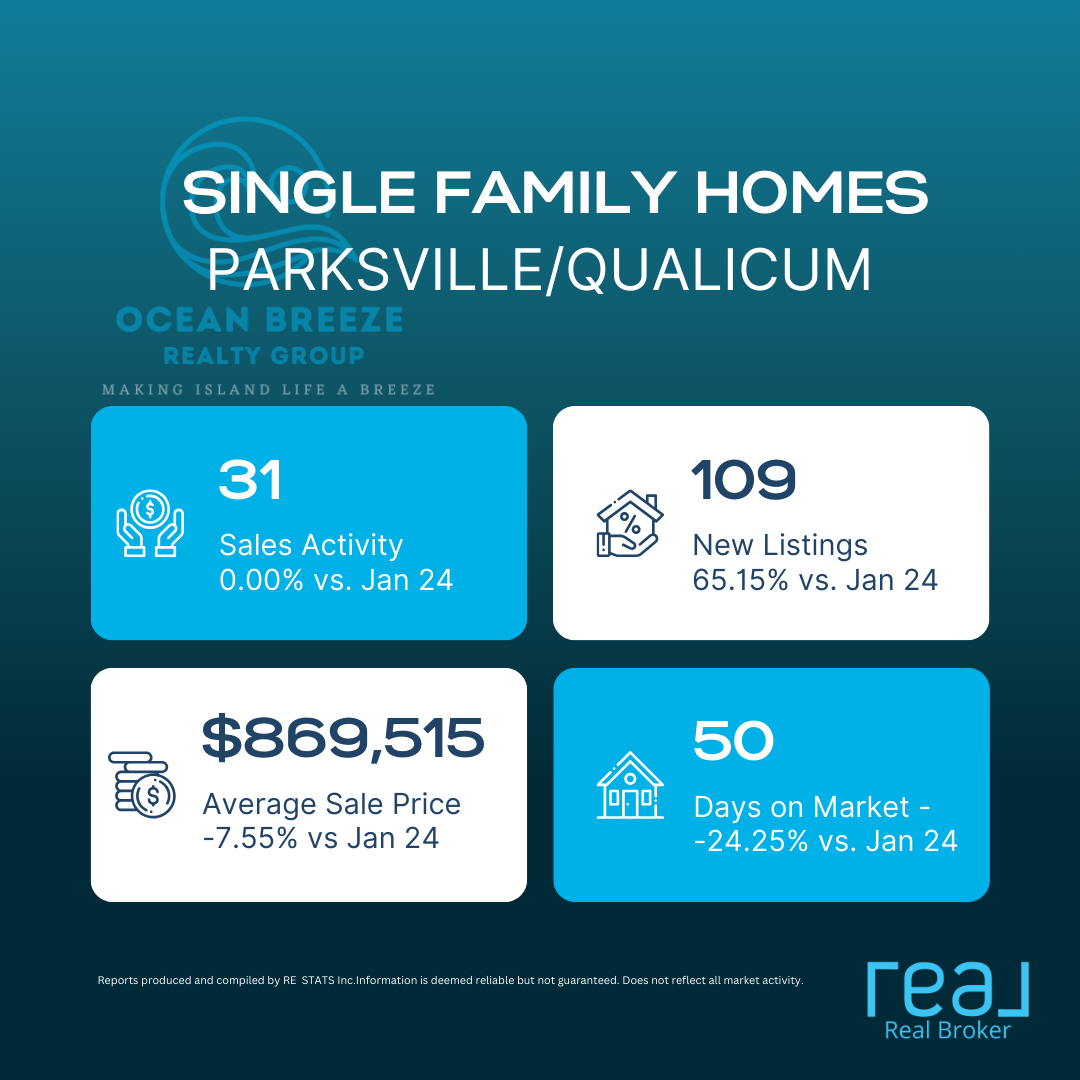 SINGLE FAMILY HOMES
PARKSVILLE/QUALICUM

OCEAN BREEZE
REALTY GROUP
MAKING ISLAND LIFE A BREEZE

31
Sales Activity
0.00% vs. Jan 24

109
New Listings
65.15% vs. Jan 24

$869,515
Average Sale Price
-7.55% vs Jan 24

50
Days on Market -
-24.25% vs. Jan 24

Reports produced and compiled by RE STATS Inc.Information is deemed reliable but not guaranteed. Does not reflect all market activity.

real
Real Broker